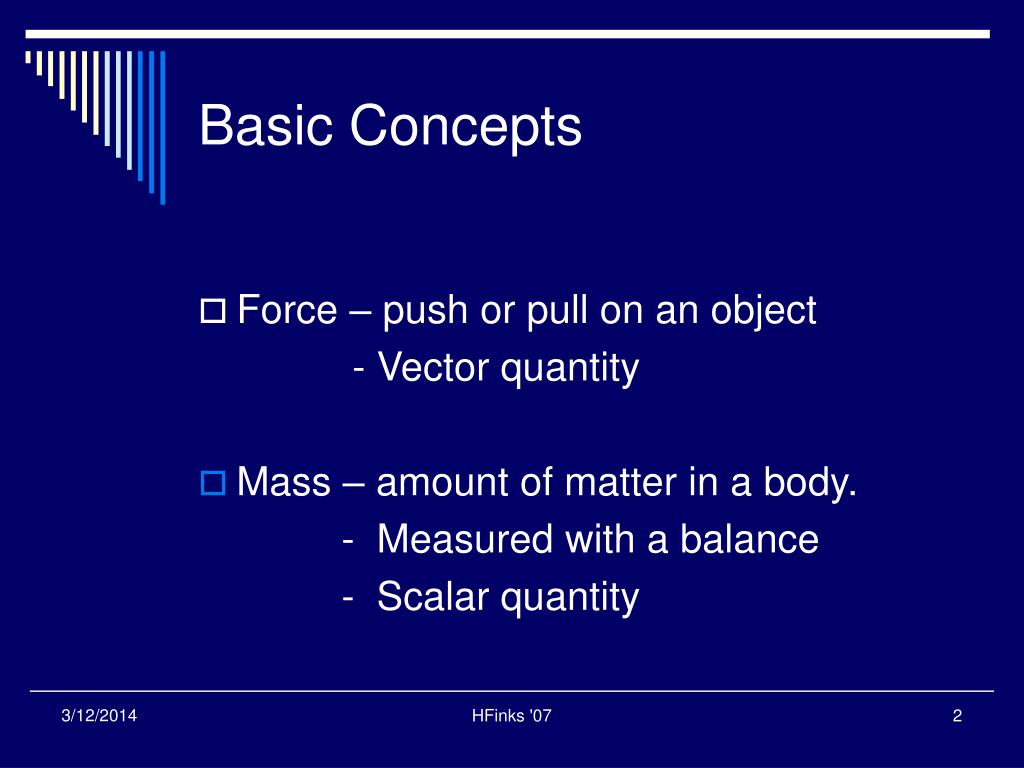 Basic Concepts

Force – push or pull on an object
- Vector quantity

Mass – amount of matter in a body.
- Measured with a balance
- Scalar quantity

3/12/2014

HFinks '07

2